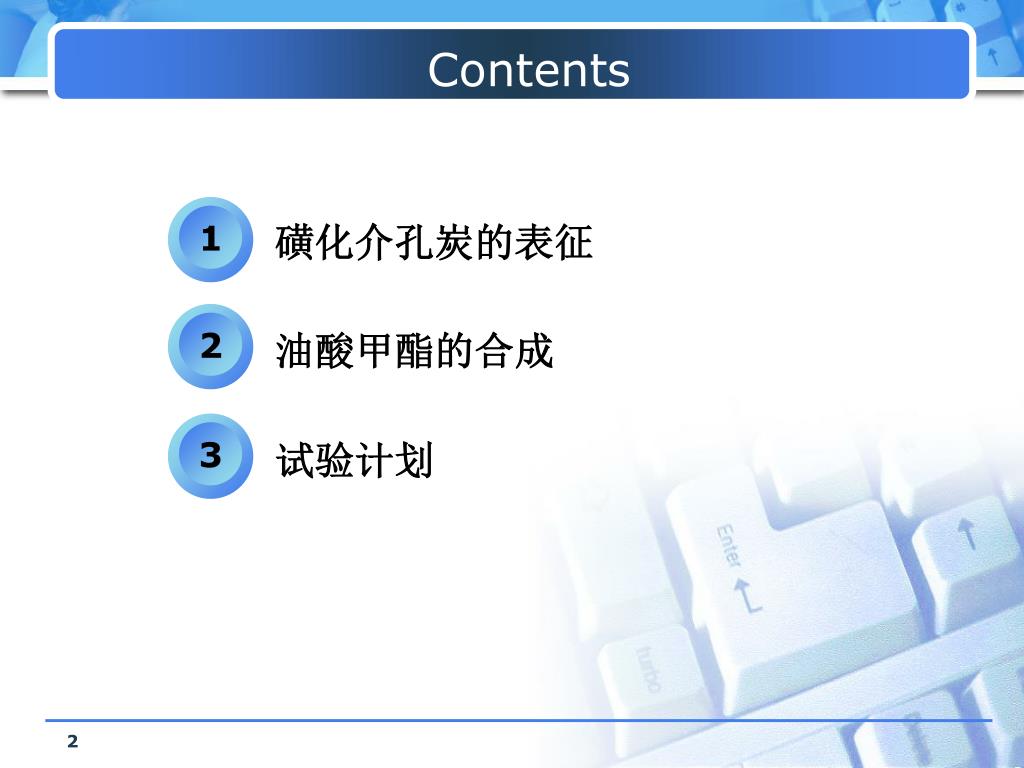 Contents

1 磺化介孔炭的表征

2 油酸甲酯的合成

3 试验计划

Enter

turbo

2